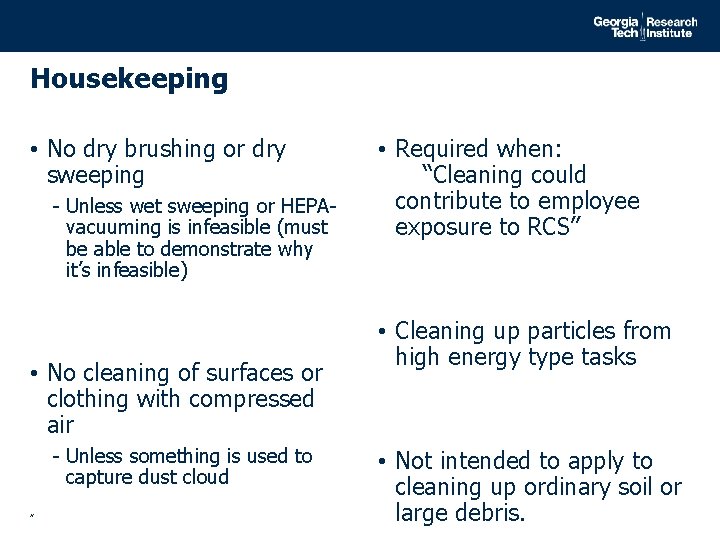 Georgia Tech Research Institute

Housekeeping

• No dry brushing or dry sweeping
- Unless wet sweeping or HEPA-vacuuming is infeasible (must be able to demonstrate why it's infeasible)

• No cleaning of surfaces or clothing with compressed air
- Unless something is used to capture dust cloud

• Required when:
"Cleaning could contribute to employee exposure to RCS"

• Cleaning up particles from high energy type tasks

• Not intended to apply to cleaning up ordinary soil or large debris.